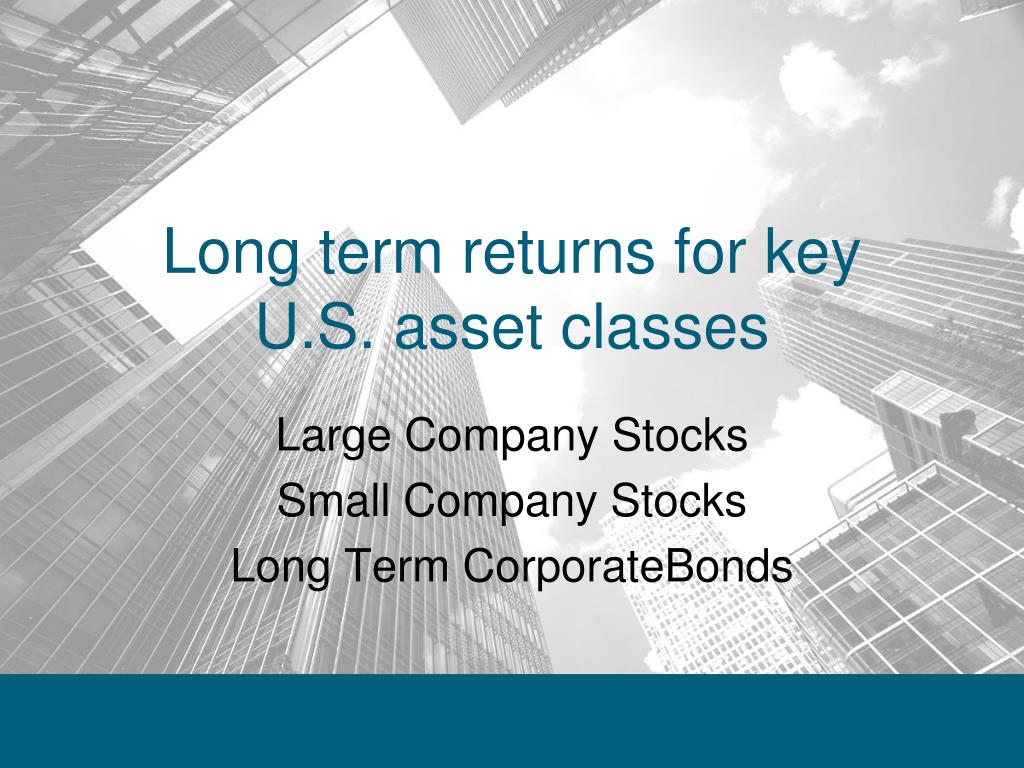 Long term returns for key U.S. asset classes

Large Company Stocks
Small Company Stocks
Long Term CorporateBonds